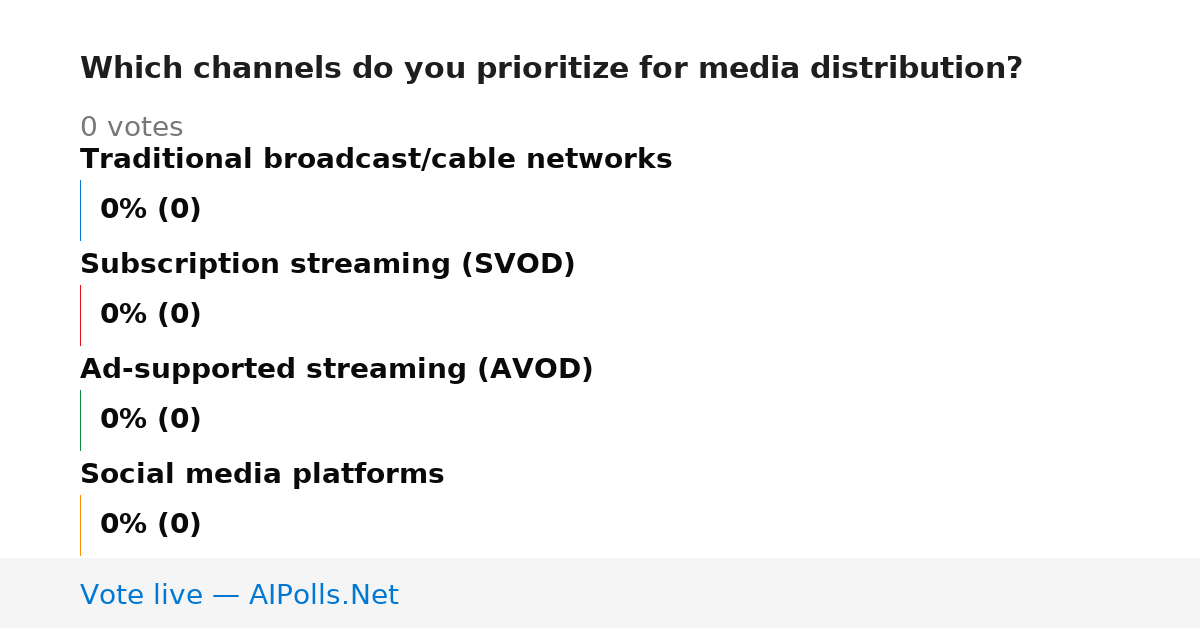 Which channels do you prioritize for media distribution?

0 votes

Traditional broadcast/cable networks

0% (0)

Subscription streaming (SVOD)

0% (0)

Ad-supported streaming (AVOD)

0% (0)

Social media platforms

0% (0)

Vote live — AIPolls.Net